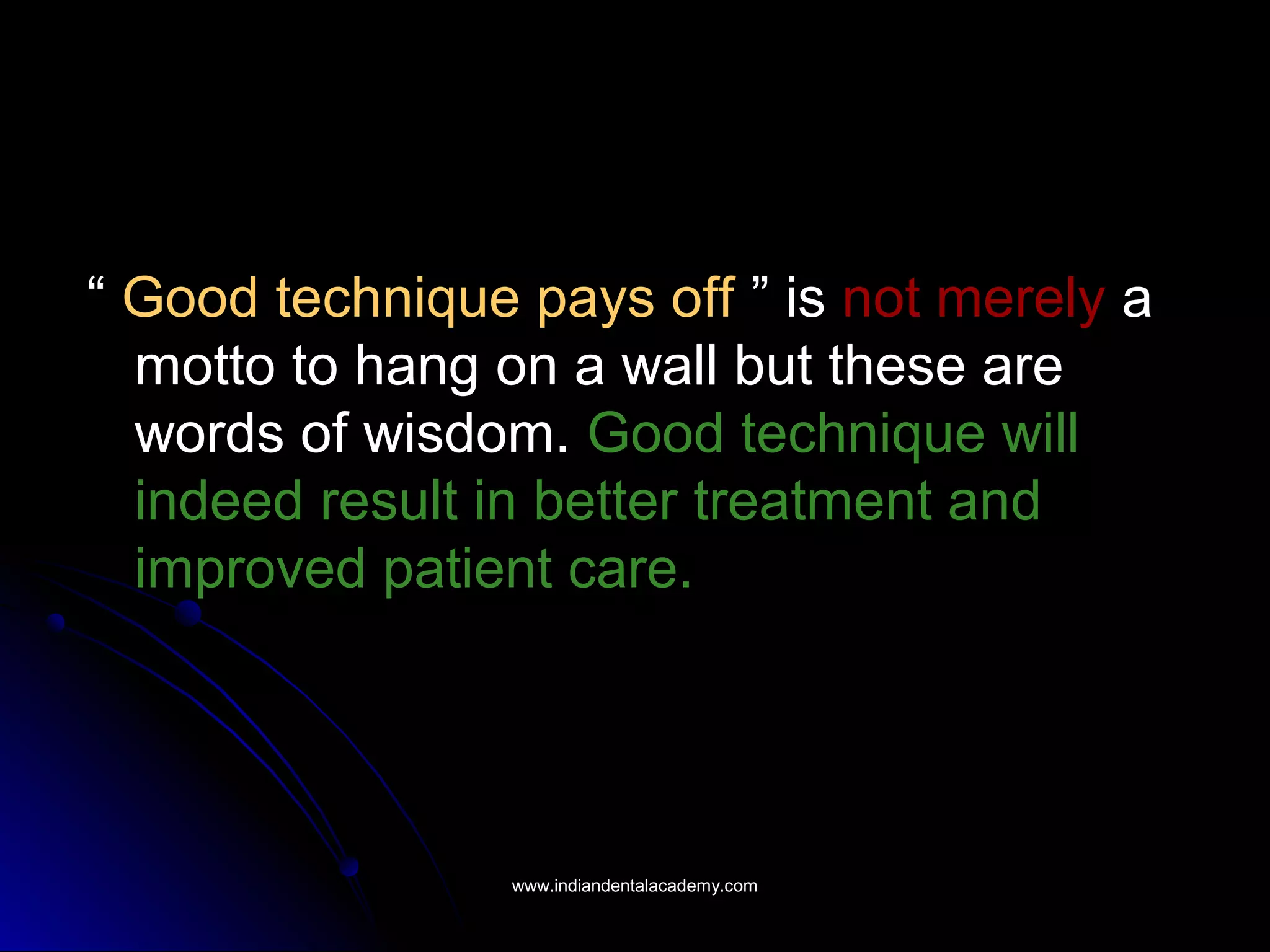 “ Good technique pays off ” is not merely a motto to hang on a wall but these are words of wisdom. Good technique will indeed result in better treatment and improved patient care.

www.indiandentalacademy.com